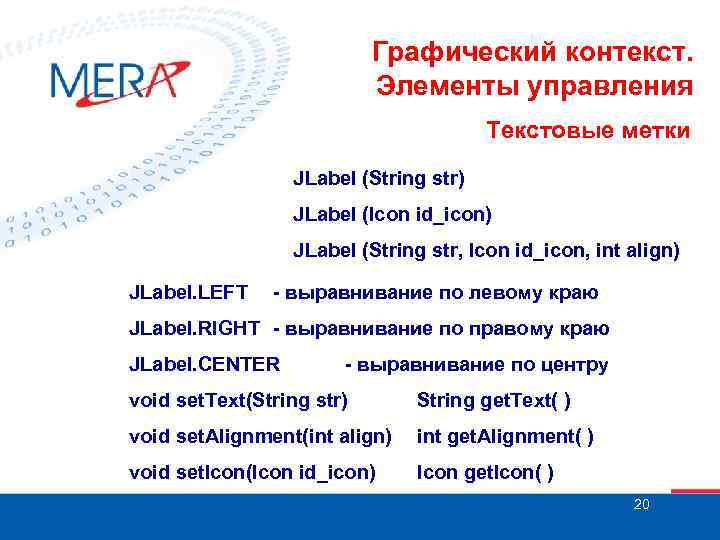 MERA

Графический контекст.
Элементы управления

Текстовые метки

JLabel (String str)

JLabel (Icon id_icon)

JLabel (String str, Icon id_icon, int align)

JLabel.LEFT - выравнивание по левому краю

JLabel.RIGHT - выравнивание по правому краю

JLabel.CENTER - выравнивание по центру

void setText(String str) String getText( )

void setAlignment(int align) int getAlignment( )

void setIcon(Icon id_icon) Icon getIcon( )

20